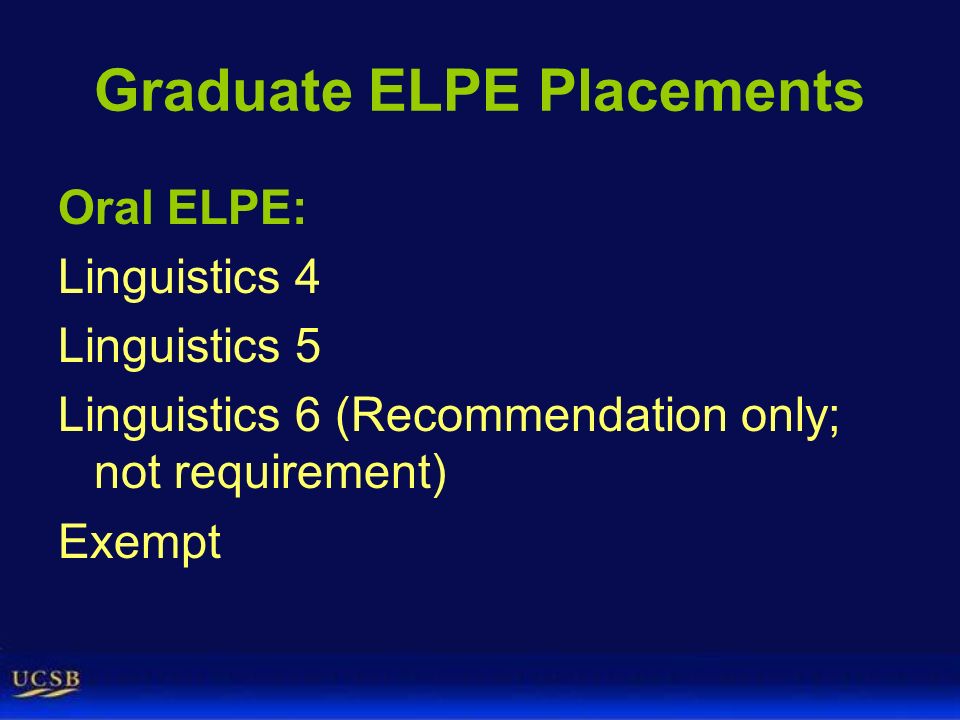 Graduate ELPE Placements

Oral ELPE:

Linguistics 4

Linguistics 5

Linguistics 6 (Recommendation only; not requirement)

Exempt

UCSB